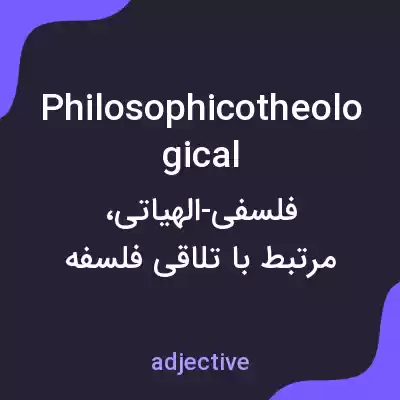 Philosophicotheological

فلسفی-الهیاتی،
مرتبط با تلاقی فلسفه

adjective